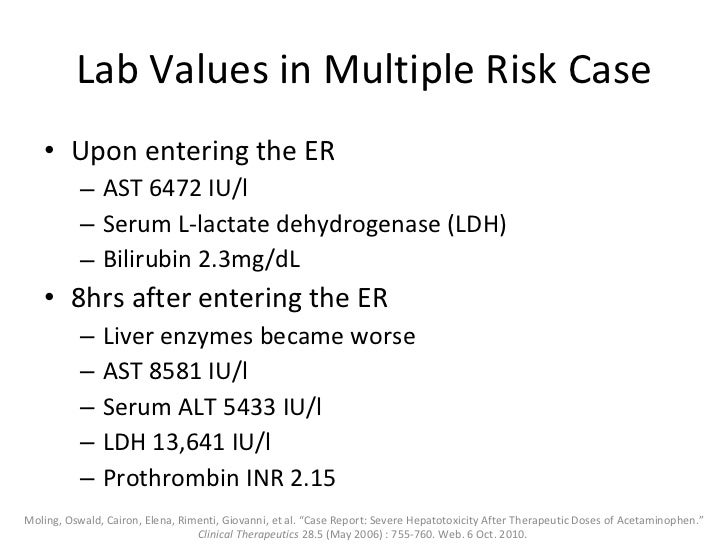 Lab Values in Multiple Risk Case

• Upon entering the ER
– AST 6472 IU/l
– Serum L-lactate dehydrogenase (LDH)
– Bilirubin 2.3mg/dL
• 8hrs after entering the ER
– Liver enzymes became worse
– AST 8581 IU/l
– Serum ALT 5433 IU/l
– LDH 13,641 IU/l
– Prothrombin INR 2.15

Moling, Oswald, Cairon, Elena, Rimenti, Giovanni, et al. "Case Report: Severe Hepatotoxicity After Therapeutic Doses of Acetaminophen." Clinical Therapeutics 28.5 (May 2006) : 755-760. Web. 6 Oct. 2010.